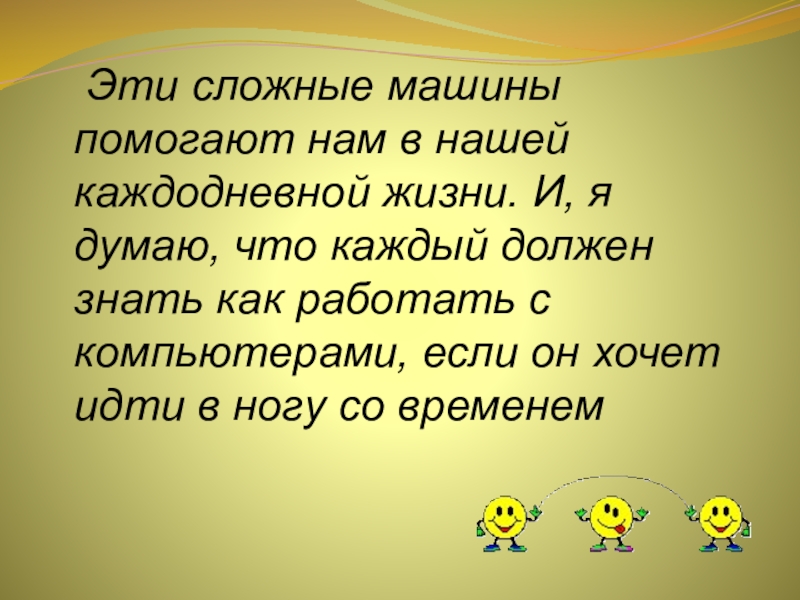 Эти сложные машины помогают нам в нашей каждодневной жизни. И, я думаю, что каждый должен знать как работать с компьютерами, если он хочет идти в ногу со временем